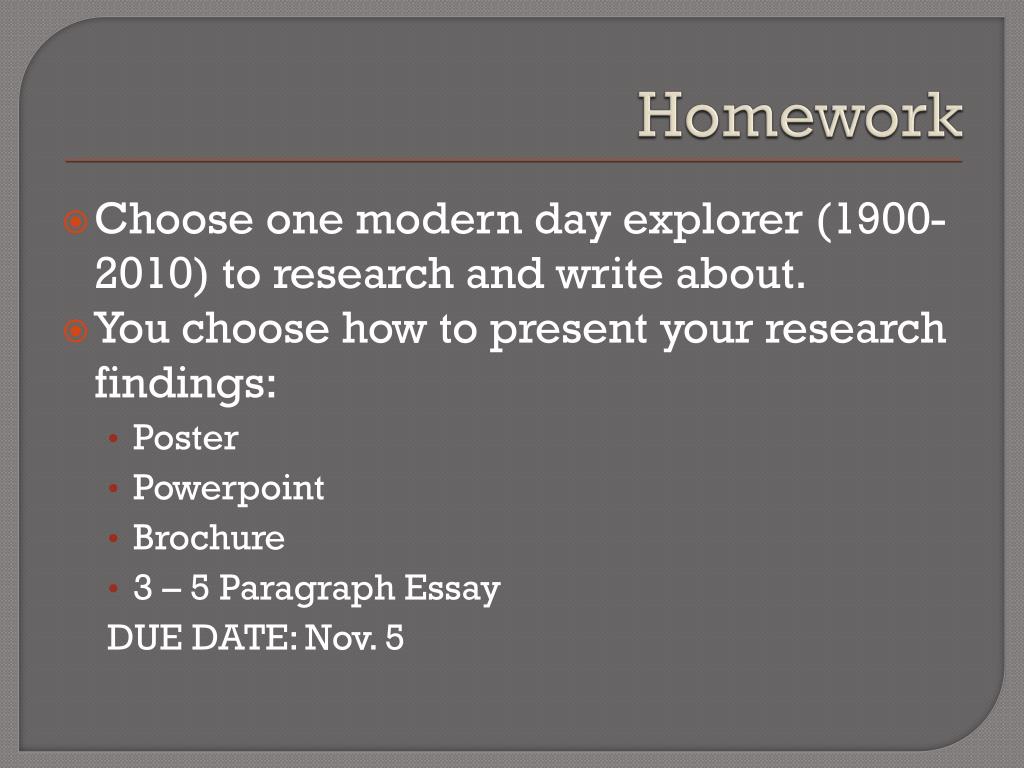 Homework

Choose one modern day explorer (1900-2010) to research and write about.
You choose how to present your research findings:
• Poster
• Powerpoint
• Brochure
• 3 – 5 Paragraph Essay
DUE DATE: Nov. 5